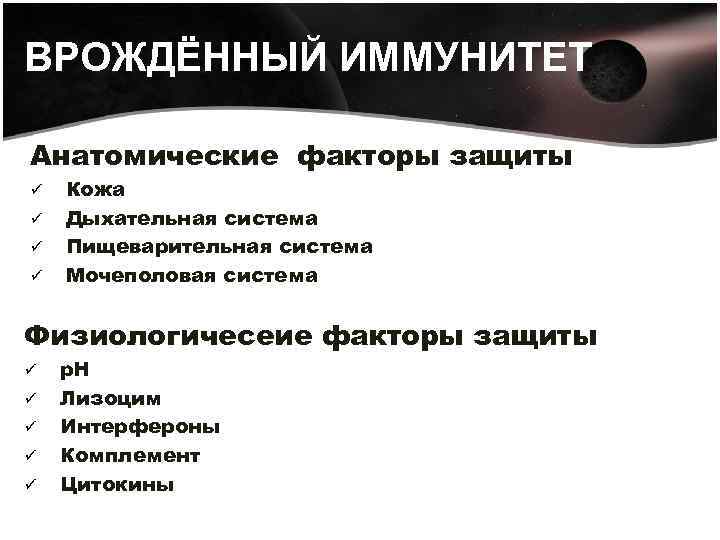 ВРОЖДЁННЫЙ ИММУНИТЕТ

Анатомические факторы защиты
✓ Кожа
✓ Дыхательная система
✓ Пищеварительная система
✓ Мочеполовая система

Физиологичесеие факторы защиты
✓ pH
✓ Лизоцим
✓ Интерфероны
✓ Комплемент
✓ Цитокины